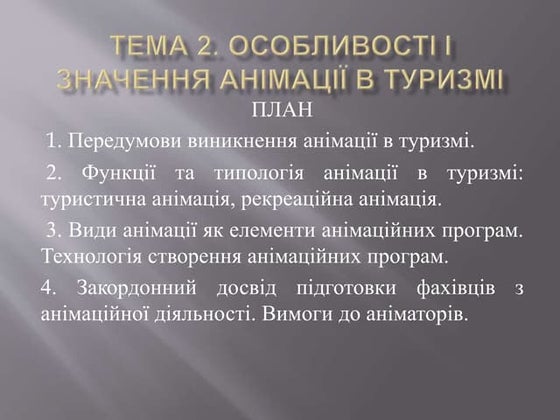 ТЕМА 2. ОСОБЛИВОСТІ І ЗНАЧЕННЯ АНІМАЦІЇ В ТУРИЗМІ

ПЛАН

1. Передумови виникнення анімації в туризмі.

2. Функції та типологія анімації в туризмі: туристична анімація, рекреаційна анімація.

3. Види анімації як елементи анімаційних програм. Технологія створення анімаційних програм.

4. Закордонний досвід підготовки фахівців з анімаційної діяльності. Вимоги до аніматорів.